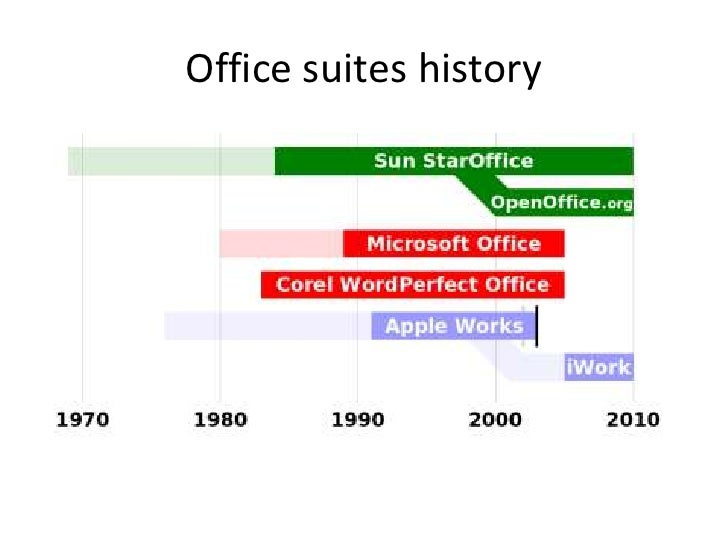 Office suites history

Sun StarOffice

OpenOffice.org

Microsoft Office

Corel WordPerfect Office

Apple Works

iWork

1970 1980 1990 2000 2010